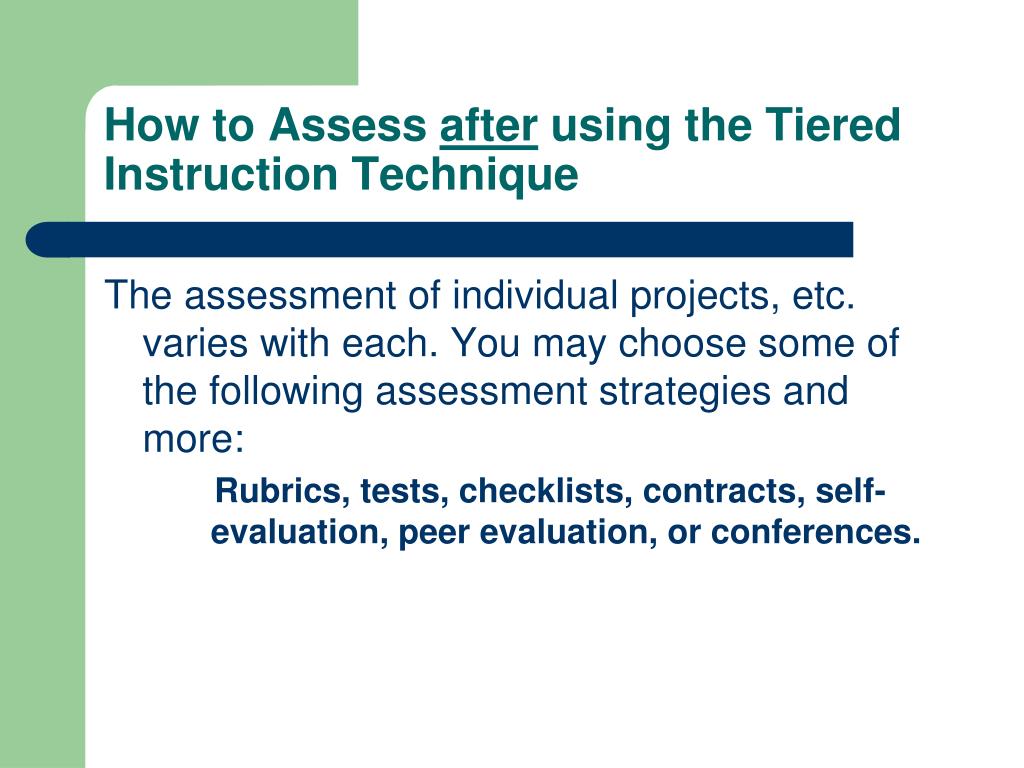 How to Assess after using the Tiered Instruction Technique

The assessment of individual projects, etc. varies with each. You may choose some of the following assessment strategies and more:

Rubrics, tests, checklists, contracts, self-evaluation, peer evaluation, or conferences.